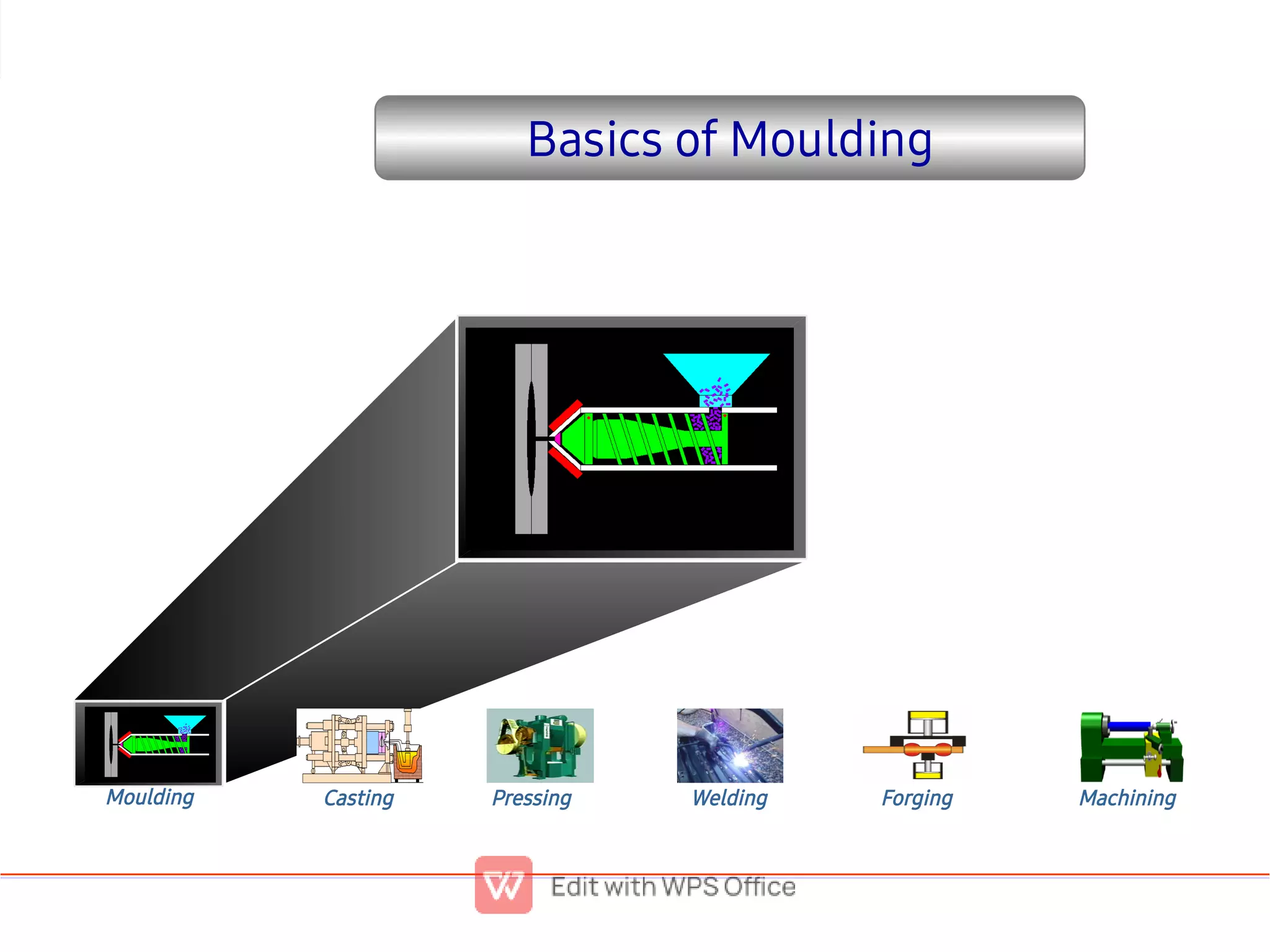 Basics of Moulding

Moulding Casting Pressing Welding Forging Machining

Edit with WPS Office